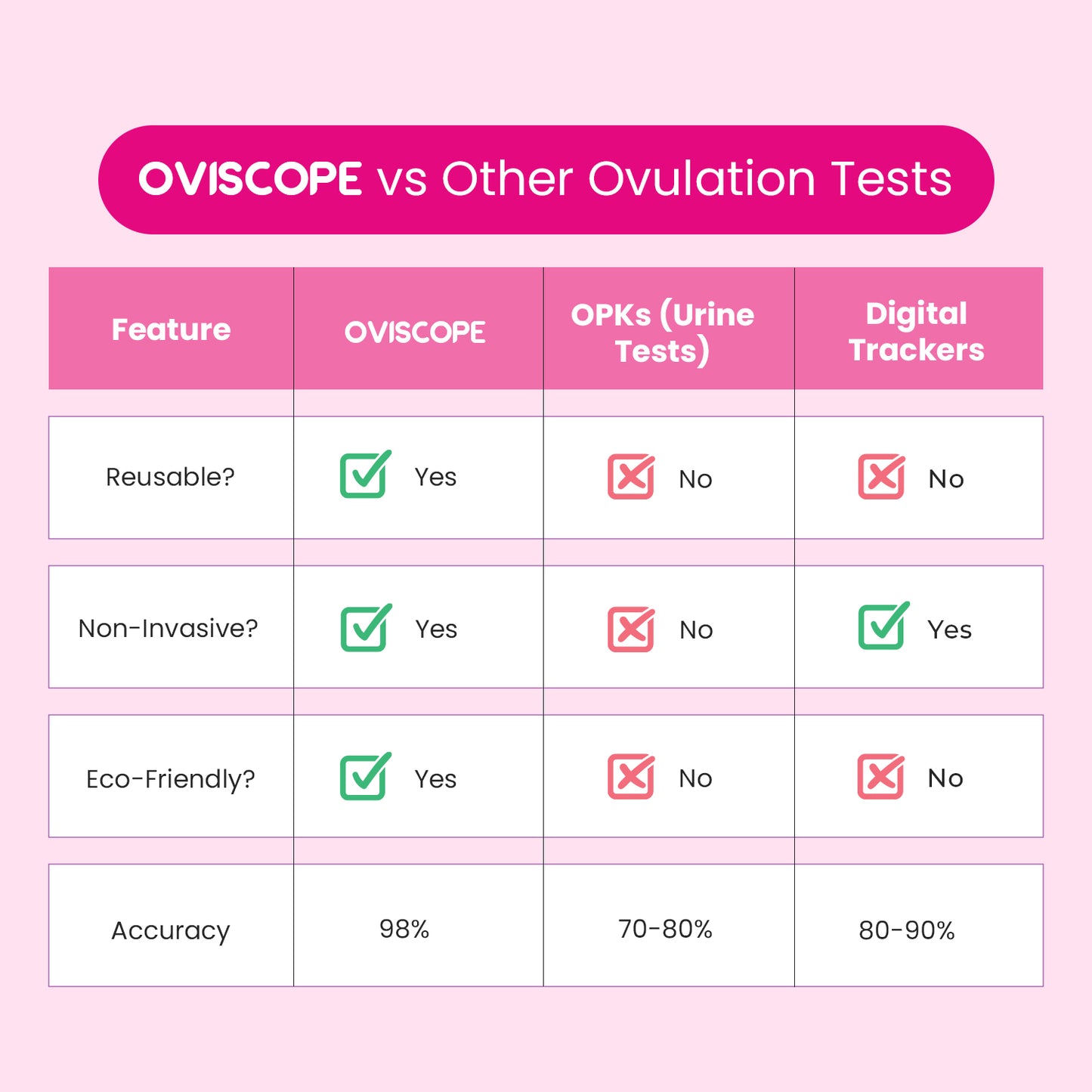 OVISCOPE vs Other Ovulation Tests

| Feature | OVISCOPE | OPKs (Urine Tests) | Digital Trackers |
|---|---|---|---|
| Reusable? | Yes | No | No |
| Non-Invasive? | Yes | No | Yes |
| Eco-Friendly? | Yes | No | No |
| Accuracy | 98% | 70-80% | 80-90% |